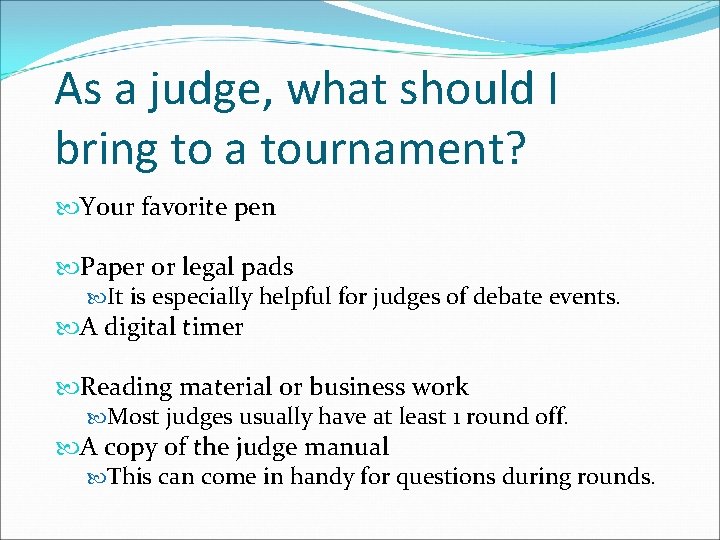 As a judge, what should I bring to a tournament?

Your favorite pen

Paper or legal pads

It is especially helpful for judges of debate events.

A digital timer

Reading material or business work

Most judges usually have at least 1 round off.

A copy of the judge manual

This can come in handy for questions during rounds.